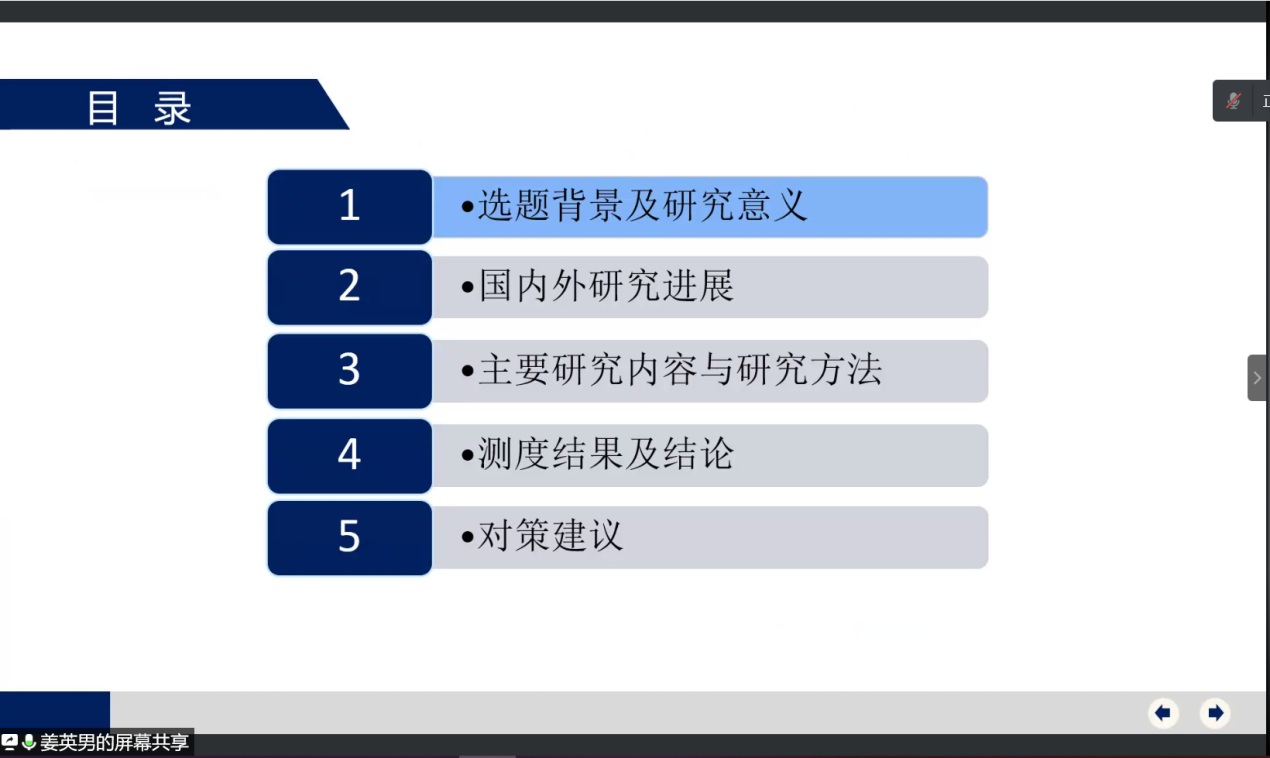 目 录

1 •选题背景及研究意义

2 •国内外研究进展

3 •主要研究内容与研究方法

4 •测度结果及结论

5 •对策建议

姜英男的屏幕共享